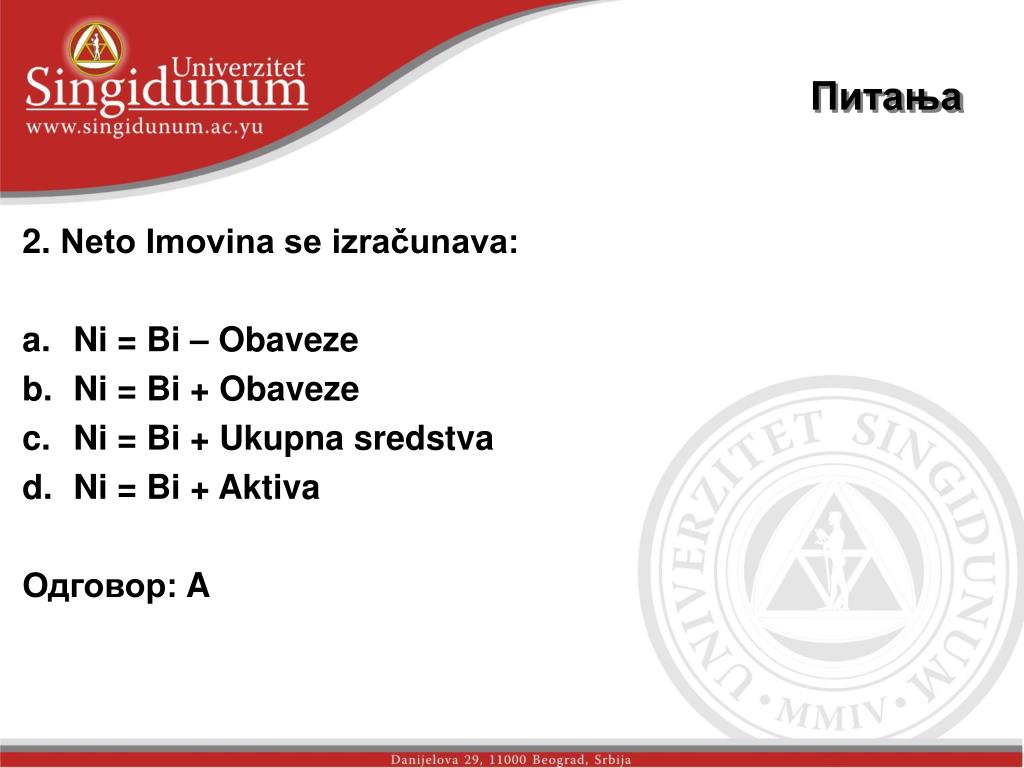 Univerzitet Singidunum
www.singidunum.ac.yu

Питања

2. Neto Imovina se izračunava:

a. Ni = Bi – Obaveze
b. Ni = Bi + Obaveze
c. Ni = Bi + Ukupna sredstva
d. Ni = Bi + Aktiva

Одговор: А

UNIVERZITET SINGIDUNUM
MMIV

Danijelova 29, 11000 Beograd, Srbija